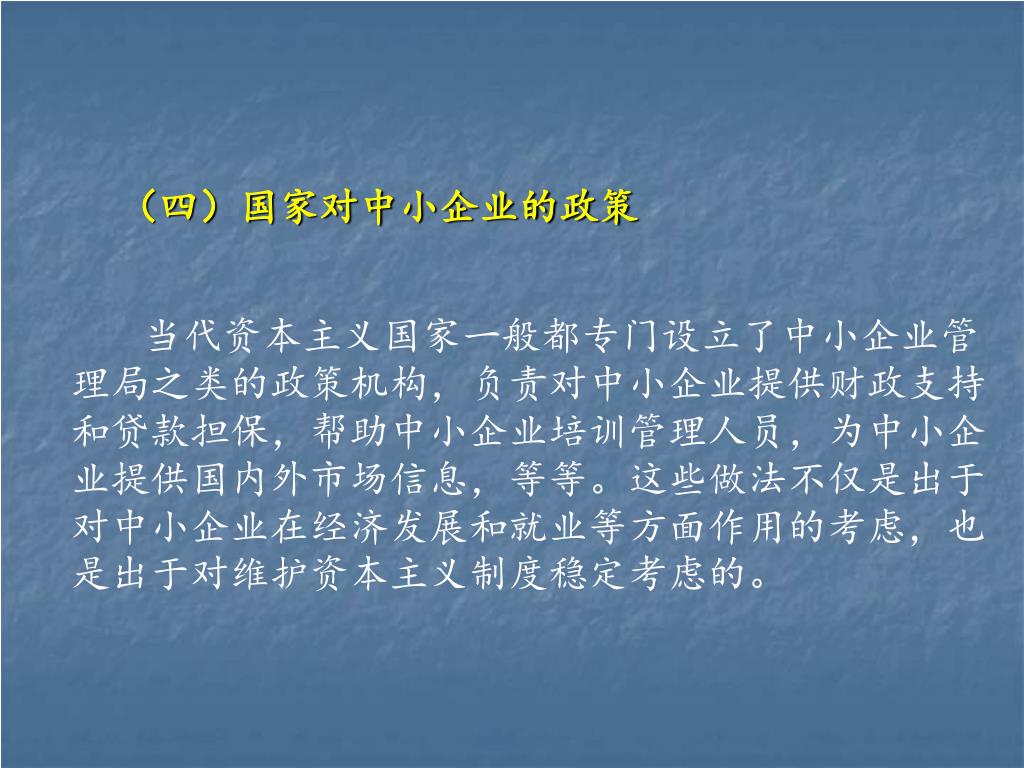 （四）国家对中小企业的政策

当代资本主义国家一般都专门设立了中小企业管理局之类的政策机构，负责对中小企业提供财政支持和贷款担保，帮助中小企业培训管理人员，为中小企业提供国内外市场信息，等等。这些做法不仅是出于对中小企业在经济发展和就业等方面作用的考虑，也是出于对维护资本主义制度稳定考虑的。